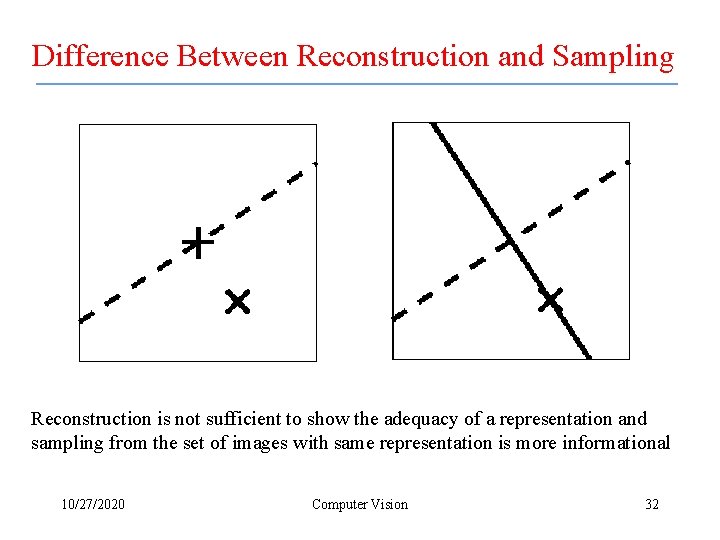 Difference Between Reconstruction and Sampling

Reconstruction is not sufficient to show the adequacy of a representation and sampling from the set of images with same representation is more informational

10/27/2020

Computer Vision

32